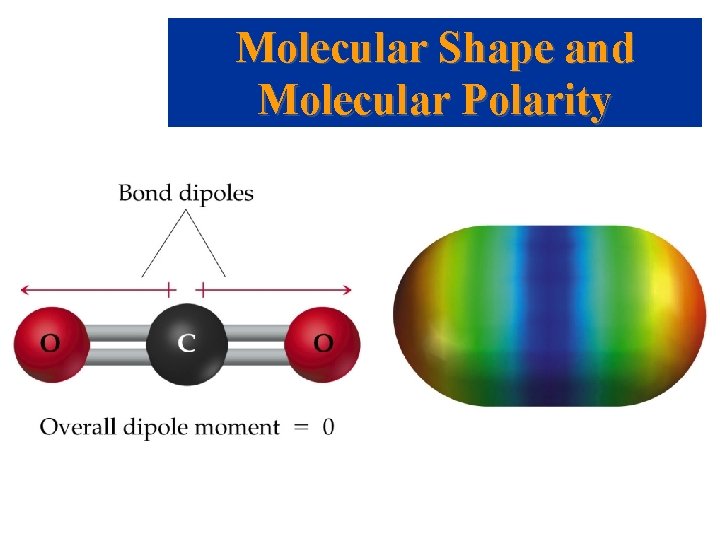 Molecular Shape and Molecular Polarity

Bond dipoles

O

C

O

Overall dipole moment = 0